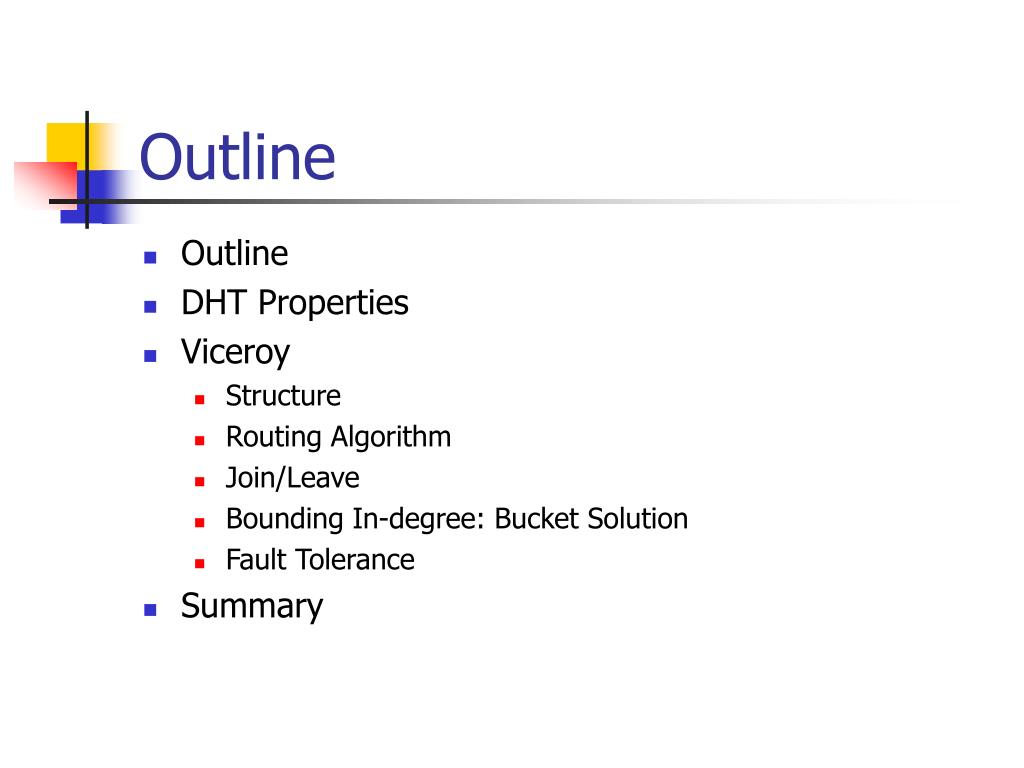 Outline

- Outline
- DHT Properties
- Viceroy
  - Structure
  - Routing Algorithm
  - Join/Leave
  - Bounding In-degree: Bucket Solution
  - Fault Tolerance
- Summary